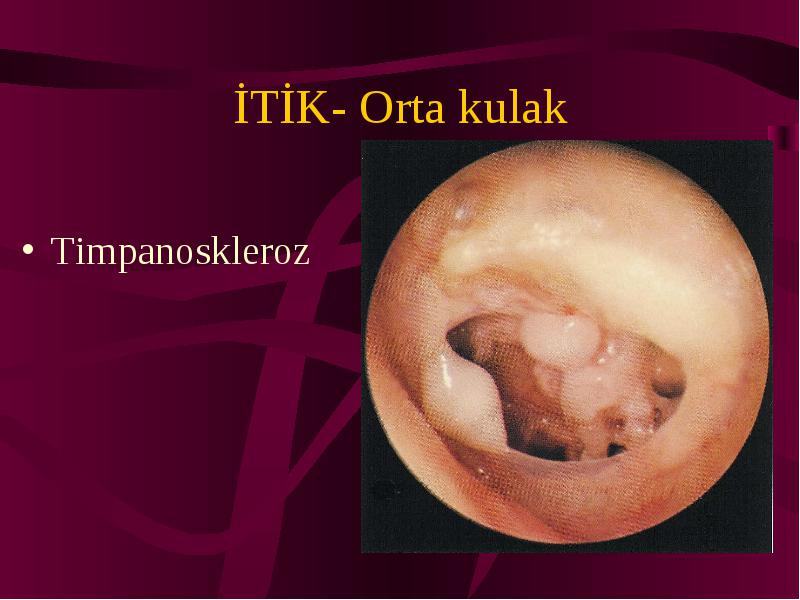 İTİK- Orta kulak

• Timpanoskleroz